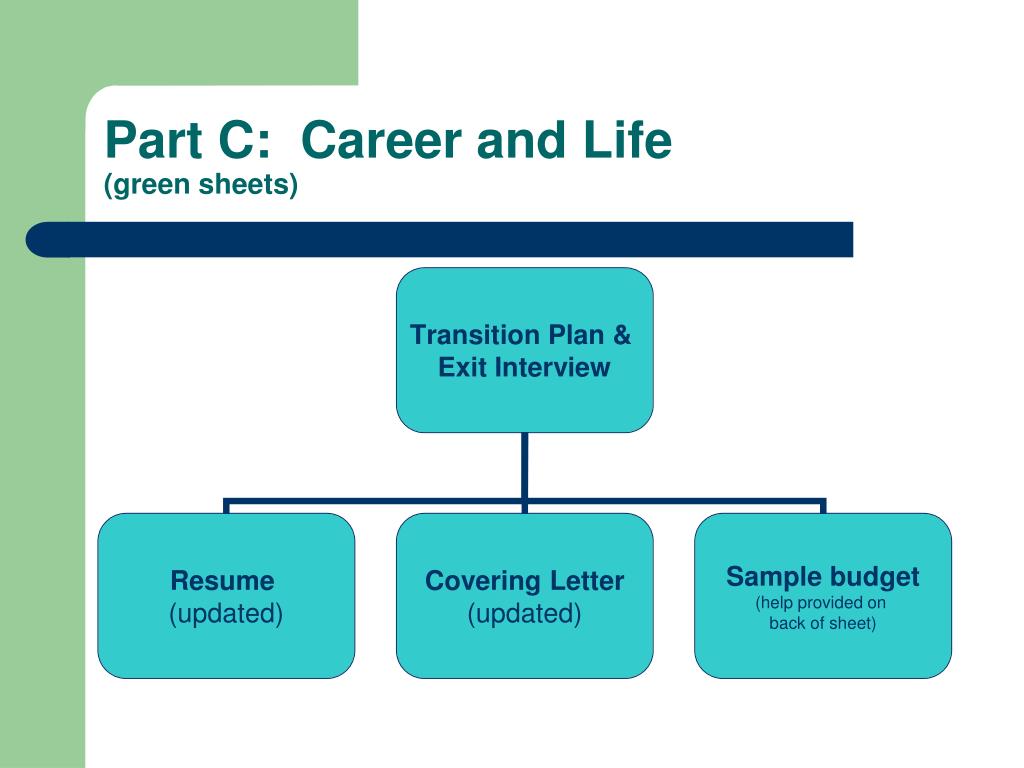 Part C: Career and Life
(green sheets)

Transition Plan & Exit Interview

Resume
(updated)

Covering Letter
(updated)

Sample budget
(help provided on back of sheet)